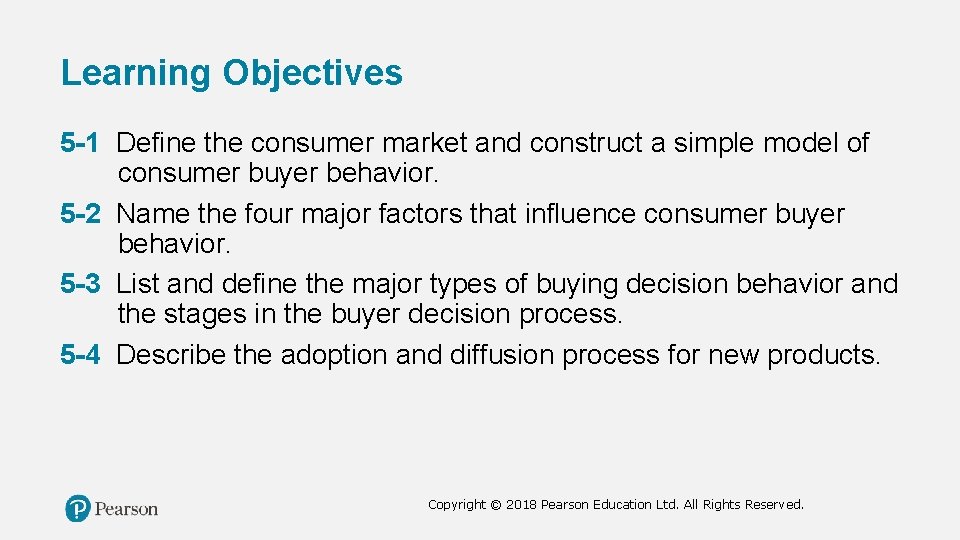 Learning Objectives

5-1 Define the consumer market and construct a simple model of consumer buyer behavior.
5-2 Name the four major factors that influence consumer buyer behavior.
5-3 List and define the major types of buying decision behavior and the stages in the buyer decision process.
5-4 Describe the adoption and diffusion process for new products.

Pearson

Copyright © 2018 Pearson Education Ltd. All Rights Reserved.